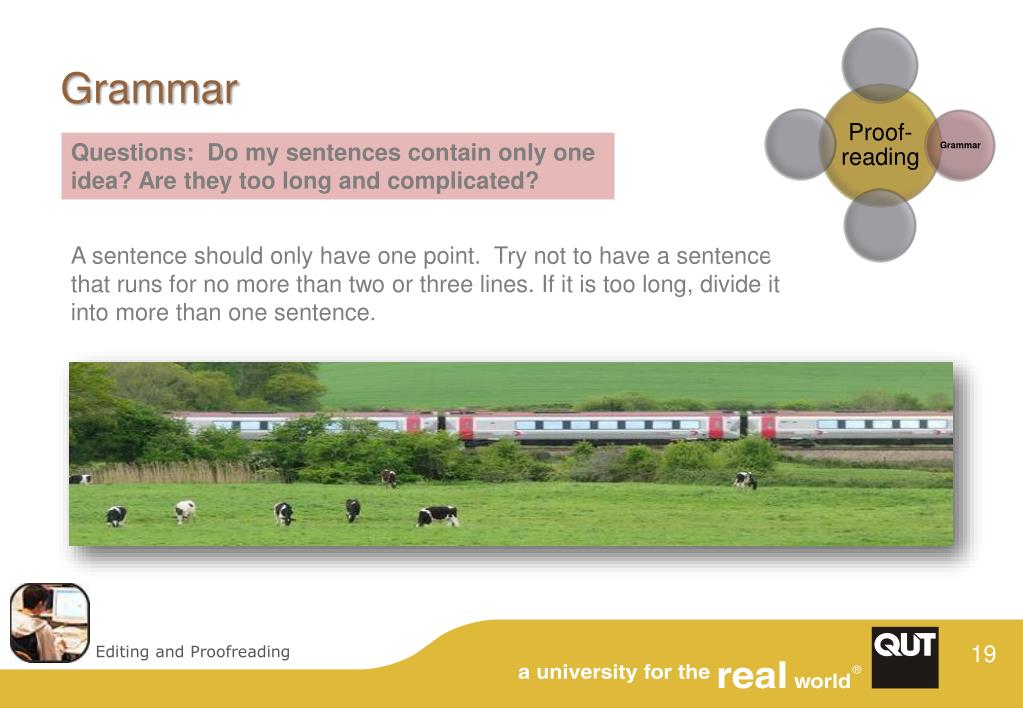 Grammar

Questions: Do my sentences contain only one idea? Are they too long and complicated?

Proof-reading

Grammar

A sentence should only have one point. Try not to have a sentence that runs for no more than two or three lines. If it is too long, divide it into more than one sentence.

Editing and Proofreading

a university for the real world®

QUT

19